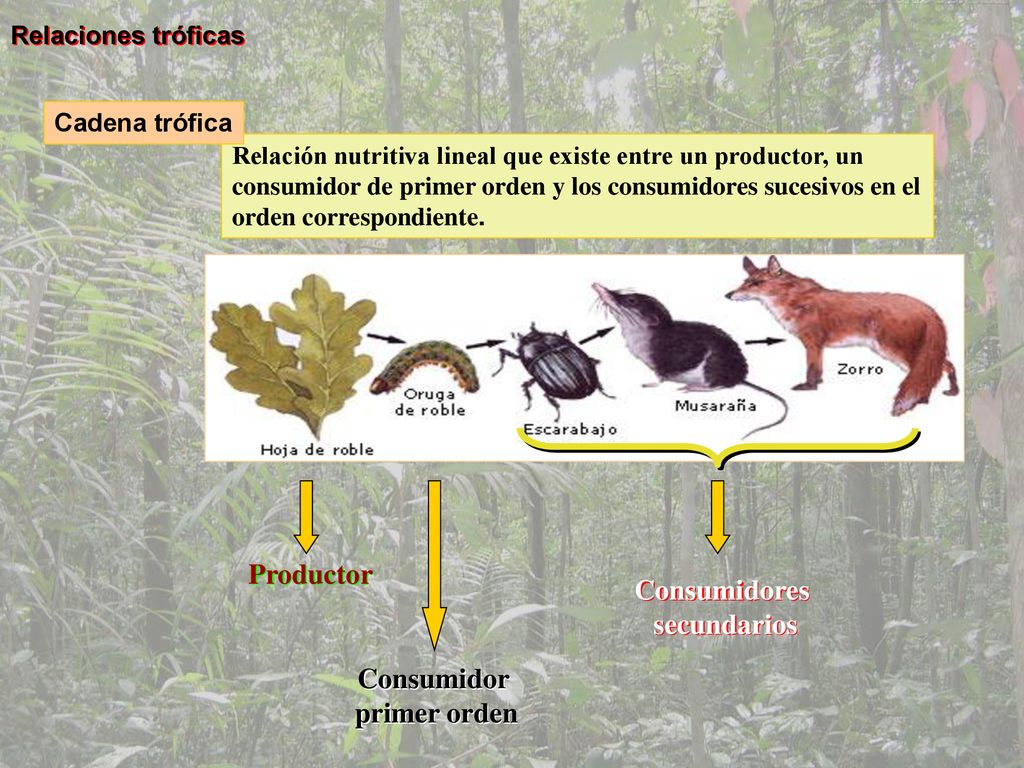 Relaciones tróficas

Cadena trófica

Relación nutritiva lineal que existe entre un productor, un consumidor de primer orden y los consumidores sucesivos en el orden correspondiente.

Hoja de roble

Oruga de roble

Escarabajo

Musaraña

Zorro

Productor

Consumidor primer orden

Consumidores secundarios